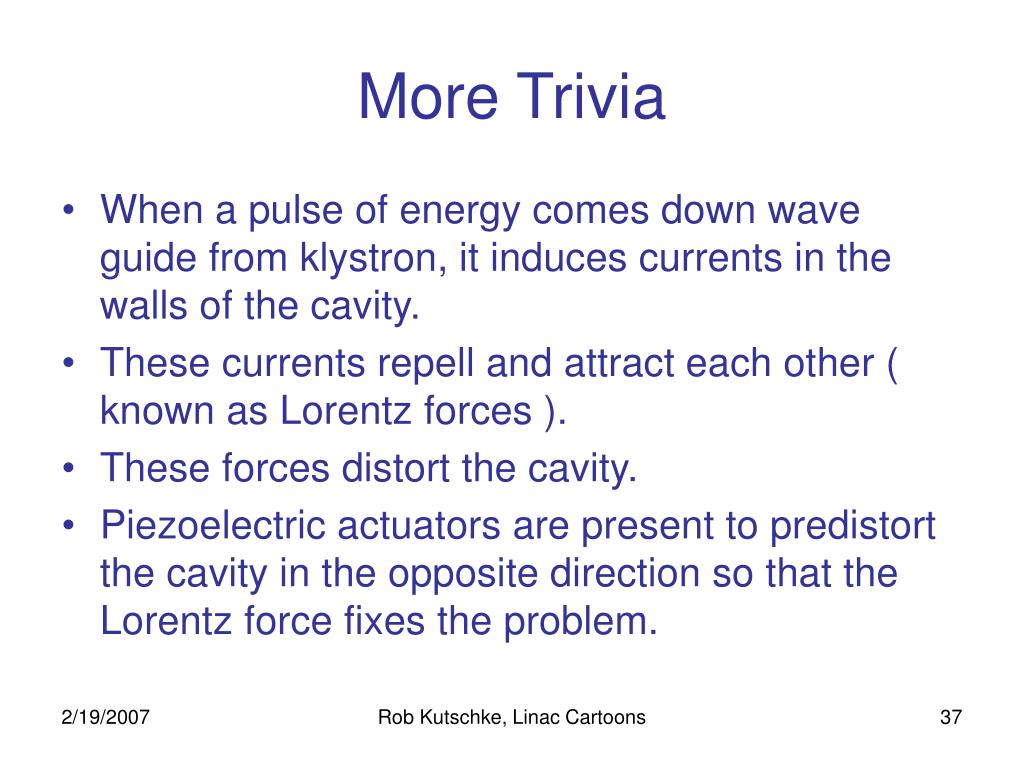 More Trivia

• When a pulse of energy comes down wave guide from klystron, it induces currents in the walls of the cavity.
• These currents repell and attract each other ( known as Lorentz forces ).
• These forces distort the cavity.
• Piezoelectric actuators are present to predistort the cavity in the opposite direction so that the Lorentz force fixes the problem.

2/19/2007

Rob Kutschke, Linac Cartoons

37